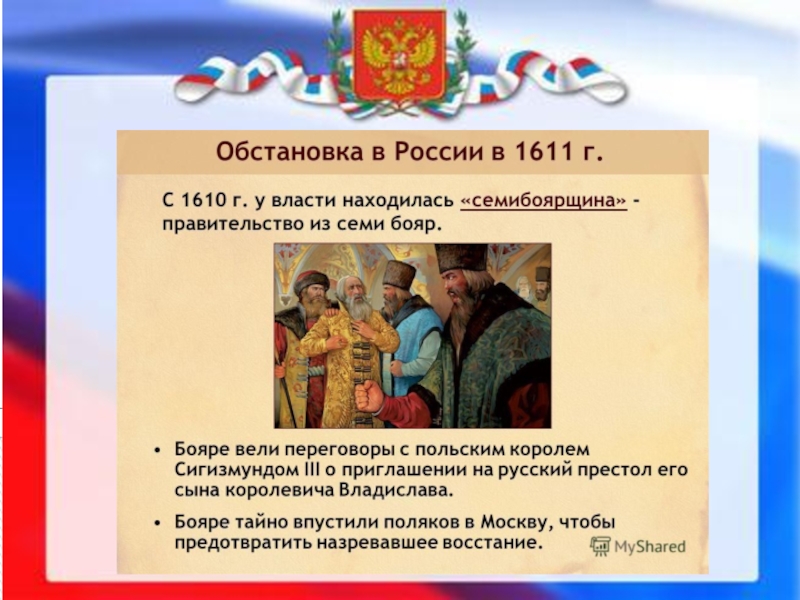 Обстановка в России в 1611 г.

С 1610 г. у власти находилась «семибоярщина» - правительство из семи бояр.

• Бояре вели переговоры с польским королем Сигизмундом III о приглашении на русский престол его сына королевича Владислава.

• Бояре тайно впустили поляков в Москву, чтобы предотвратить назревавшее восстание.

MyShared